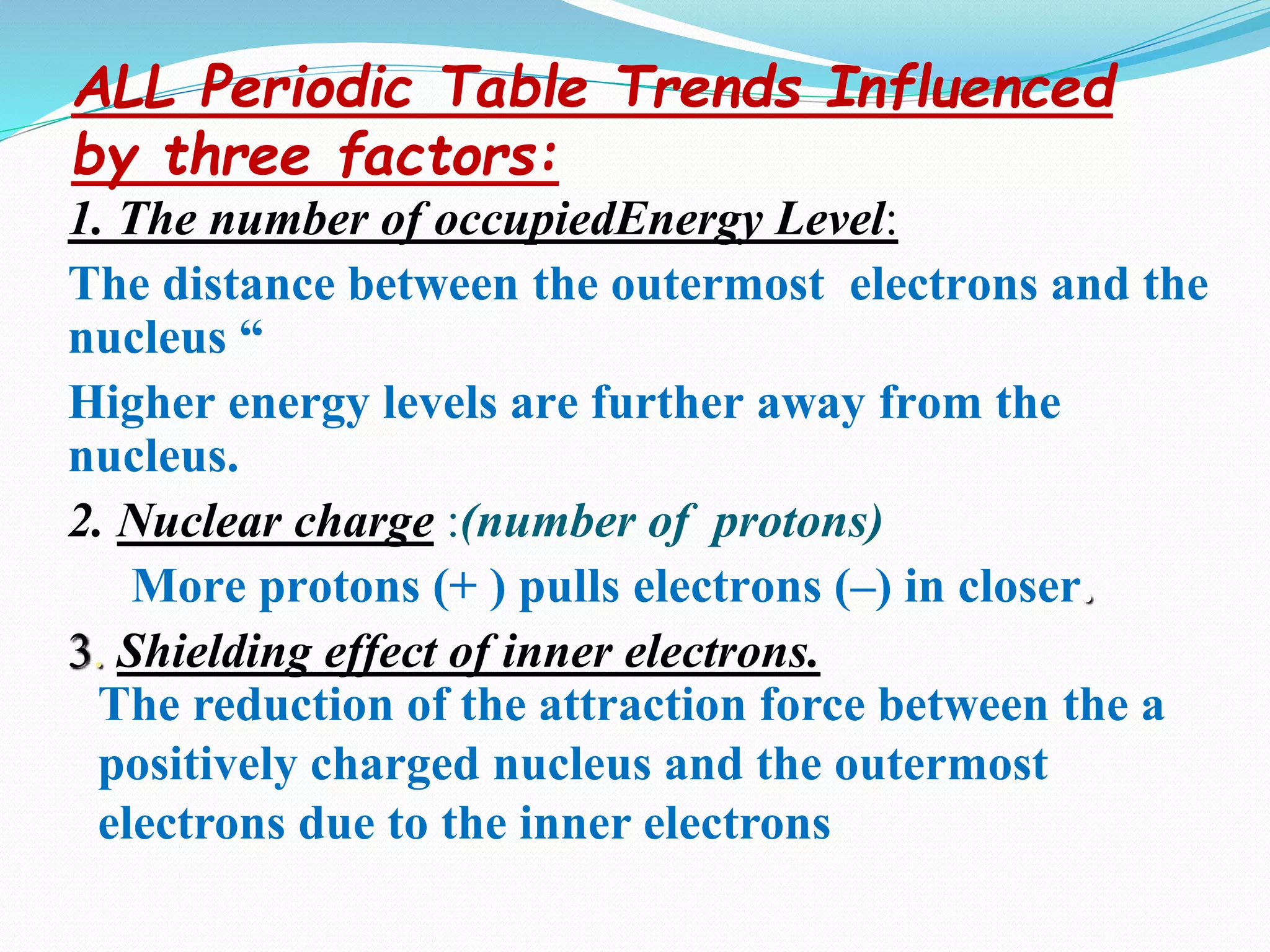 ALL Periodic Table Trends Influenced by three factors:

1. The number of occupiedEnergy Level:

The distance between the outermost electrons and the nucleus “

Higher energy levels are further away from the nucleus.

2. Nuclear charge :(number of protons)

More protons (+ ) pulls electrons (–) in closer.

3. Shielding effect of inner electrons.

The reduction of the attraction force between the a positively charged nucleus and the outermost electrons due to the inner electrons